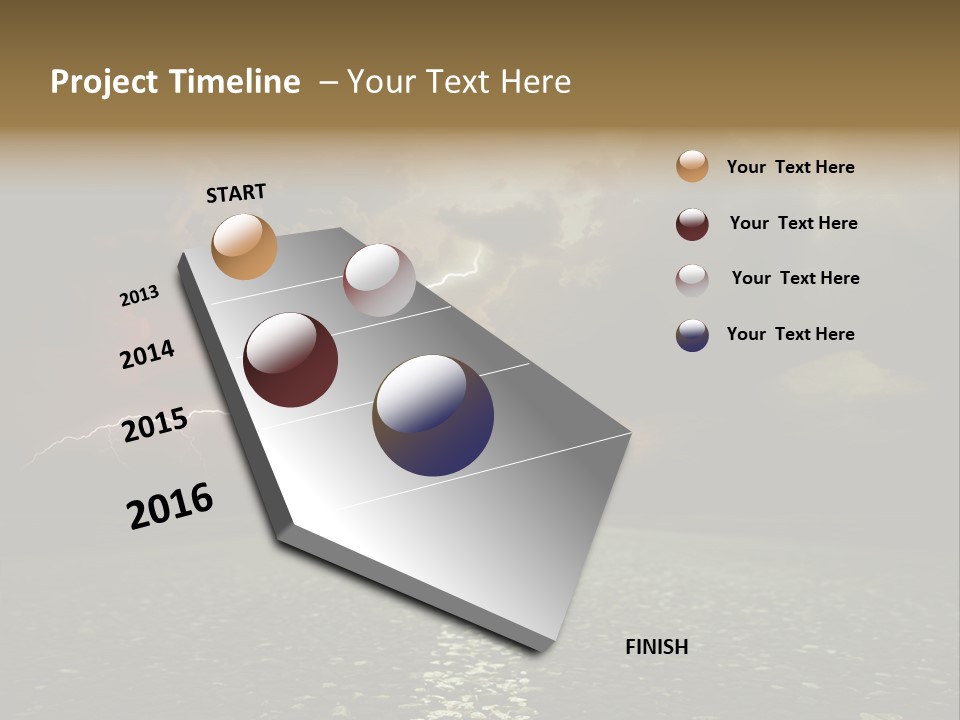 Project Timeline – Your Text Here

START

2013

2014

2015

2016

FINISH

Your Text Here

Your Text Here

Your Text Here

Your Text Here